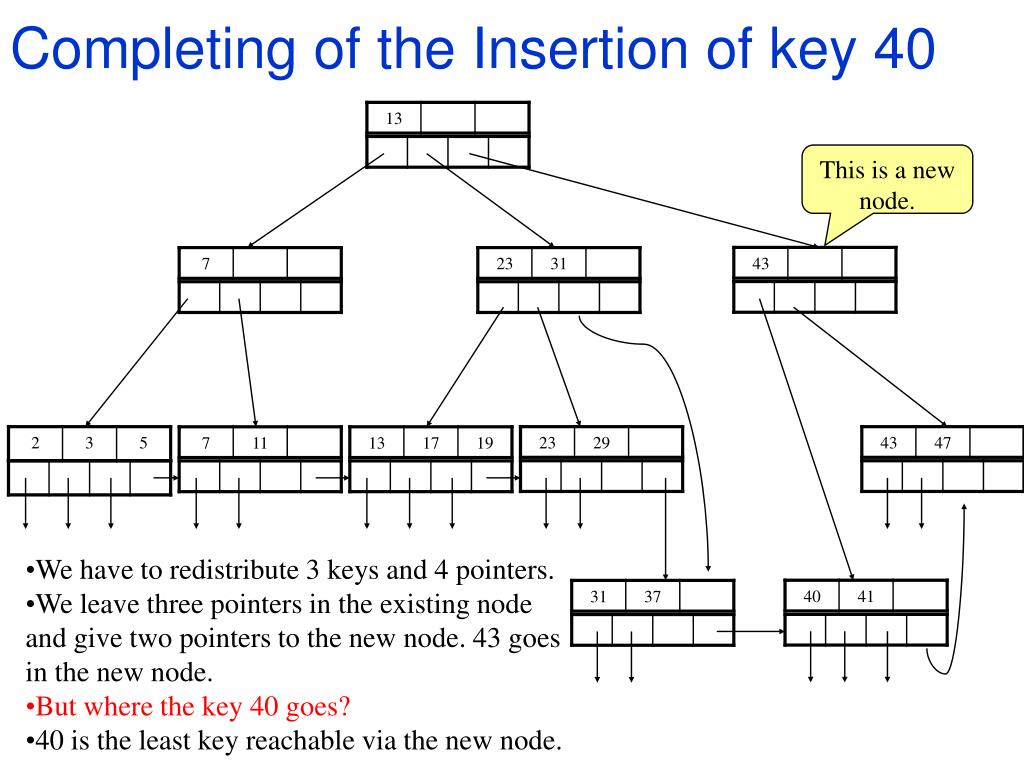 Completing of the Insertion of key 40

13

This is a new node.

7

23 31

43

2 3 5

7 11

13 17 19

23 29

43 47

31 37

40 41

•We have to redistribute 3 keys and 4 pointers.
•We leave three pointers in the existing node and give two pointers to the new node. 43 goes in the new node.
•But where the key 40 goes?
•40 is the least key reachable via the new node.